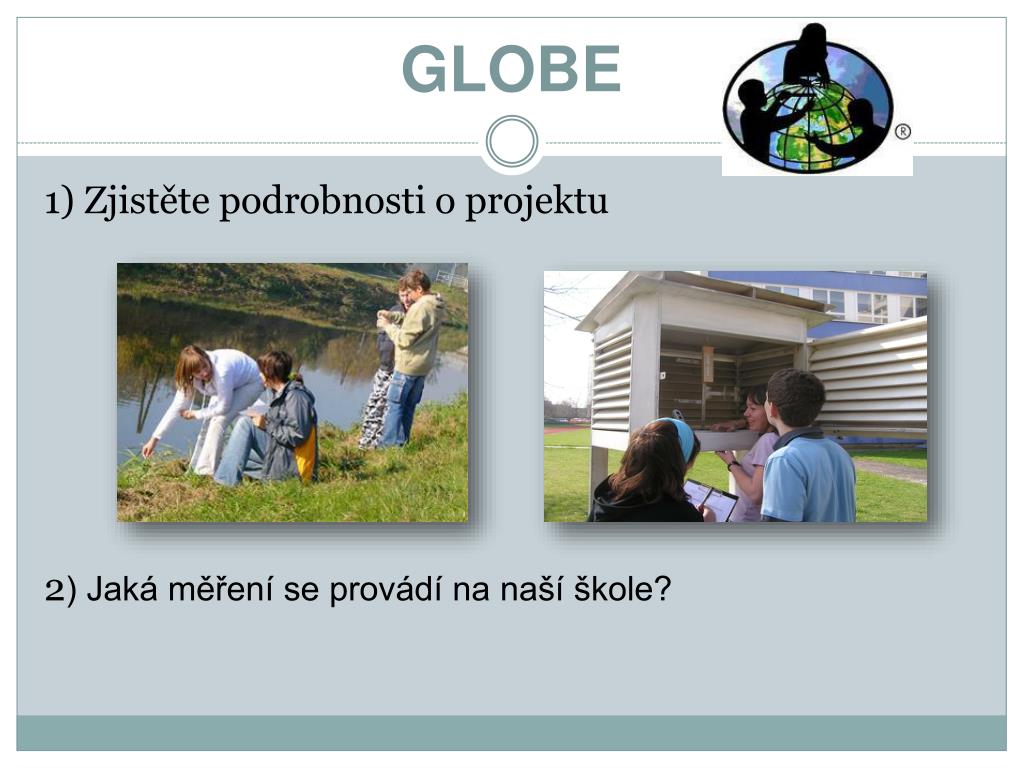 GLOBE

®

1) Zjistěte podrobnosti o projektu

2) Jaká měření se provádí na naší škole?